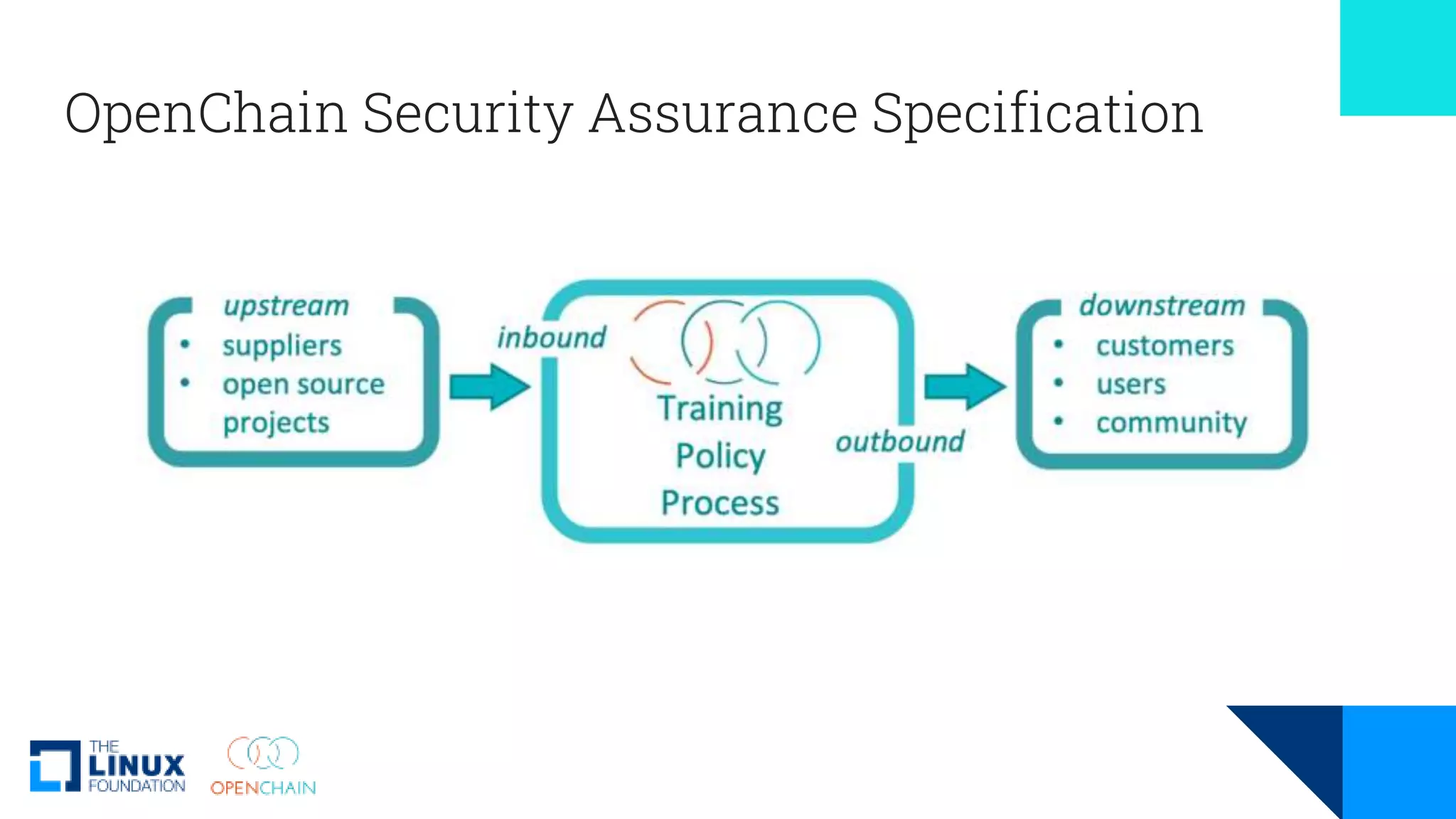 OpenChain Security Assurance Specification

upstream
• suppliers
• open source projects

inbound

Training
Policy
Process

outbound

downstream
• customers
• users
• community

THE LINUX FOUNDATION

OPENCHAIN